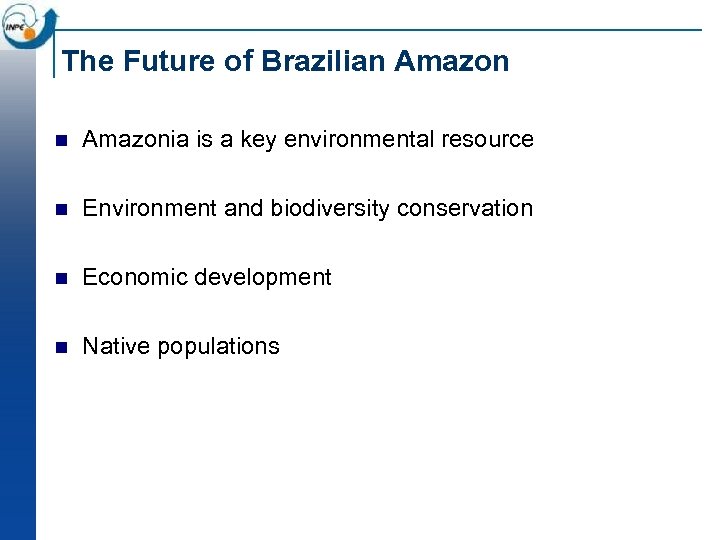 INPE

The Future of Brazilian Amazon

Amazonia is a key environmental resource

Environment and biodiversity conservation

Economic development

Native populations